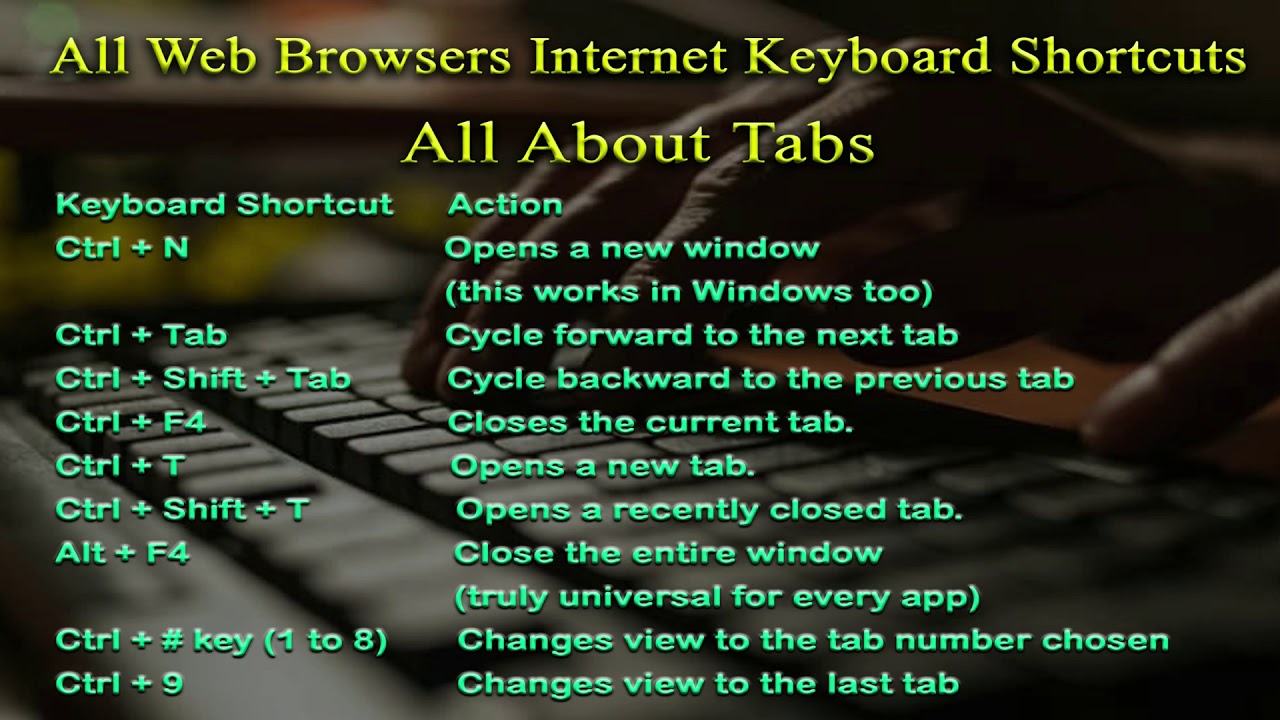 All Web Browsers Internet Keyboard Shortcuts

All About Tabs

| Keyboard Shortcut | Action |
|---|---|
| Ctrl + N | Opens a new window (this works in Windows too) |
| Ctrl + Tab | Cycle forward to the next tab |
| Ctrl + Shift + Tab | Cycle backward to the previous tab |
| Ctrl + F4 | Closes the current tab. |
| Ctrl + T | Opens a new tab. |
| Ctrl + Shift + T | Opens a recently closed tab. |
| Alt + F4 | Close the entire window (truly universal for every app) |
| Ctrl + # key (1 to 8) | Changes view to the tab number chosen |
| Ctrl + 9 | Changes view to the last tab |